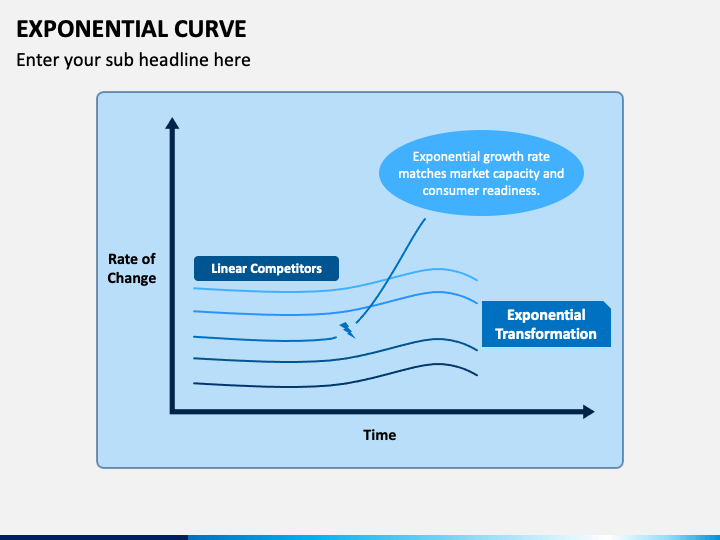 EXPONENTIAL CURVE

Enter your sub headline here

Exponential growth rate matches market capacity and consumer readiness.

Rate of Change

Linear Competitors

Exponential Transformation

Time